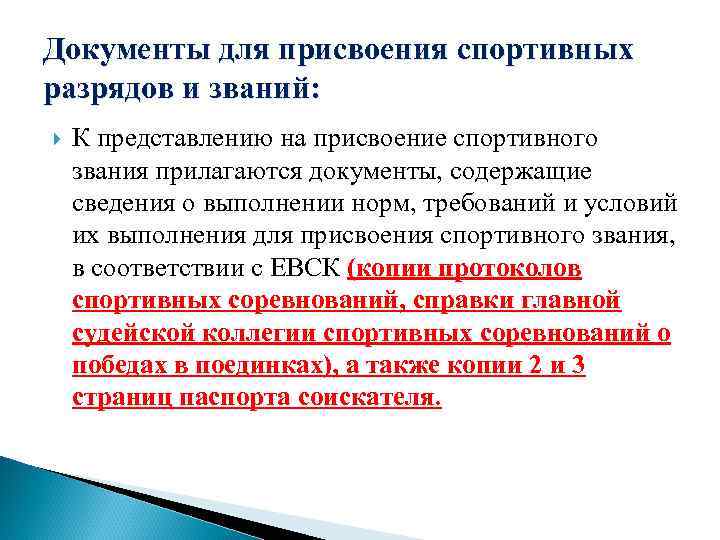 Документы для присвоения спортивных разрядов и званий:

К представлению на присвоение спортивного звания прилагаются документы, содержащие сведения о выполнении норм, требований и условий их выполнения для присвоения спортивного звания, в соответствии с ЕВСК (копии протоколов спортивных соревнований, справки главной судейской коллегии спортивных соревнований о победах в поединках), а также копии 2 и 3 страниц паспорта соискателя.